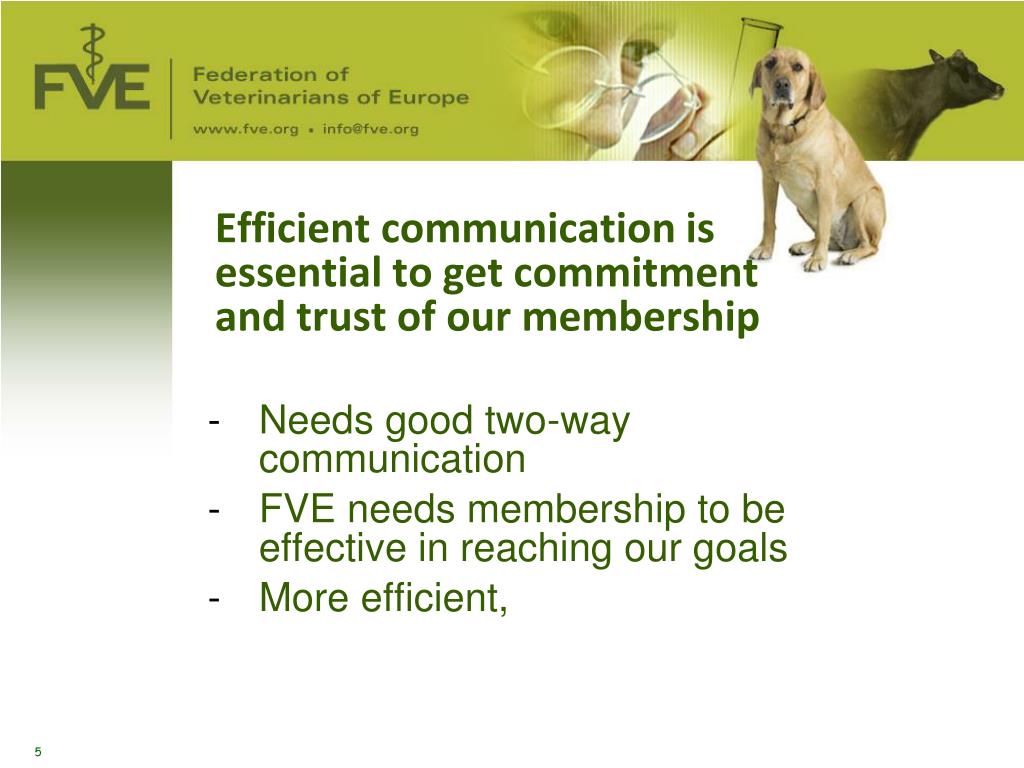 FVE

Federation of
Veterinarians of Europe

www.fve.org • info@fve.org

Efficient communication is essential to get commitment and trust of our membership

- Needs good two-way communication
- FVE needs membership to be effective in reaching our goals
- More efficient,

5